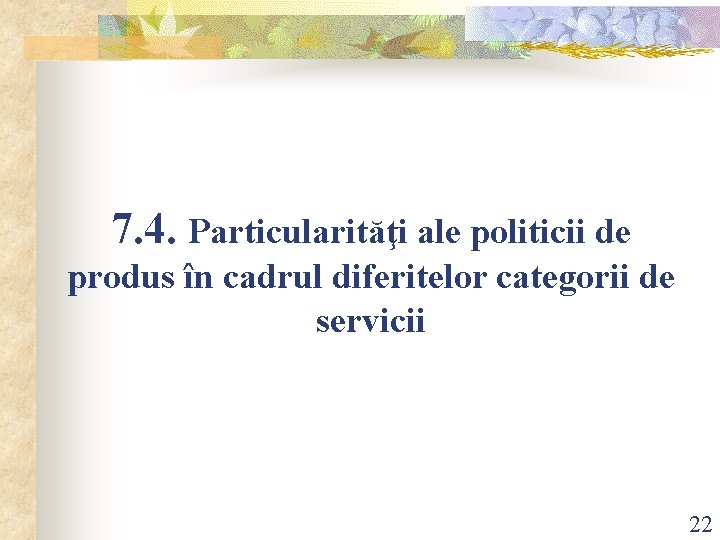 7.4. Particularităţi ale politicii de produs în cadrul diferitelor categorii de servicii

22